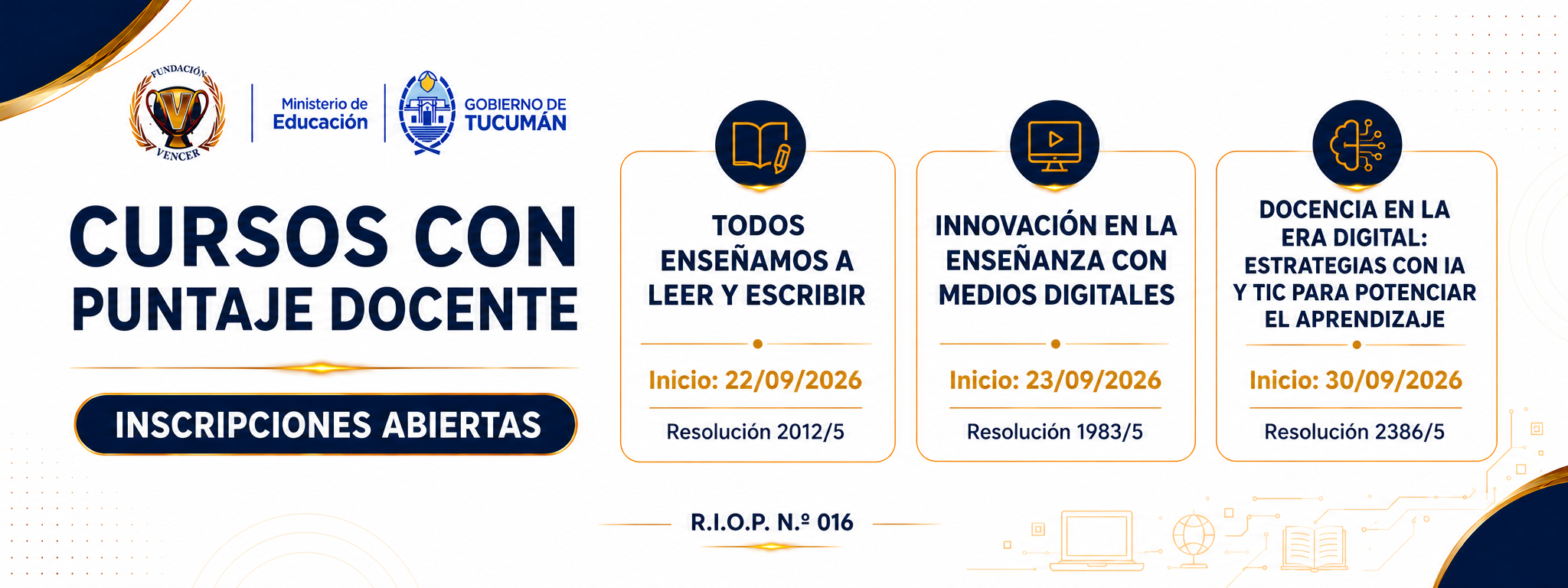 FUNDACIÓN
V
VENCER

Ministerio de Educación

GOBIERNO DE TUCUMÁN

CURSOS CON PUNTAJE DOCENTE

INSCRIPCIONES ABIERTAS

TODOS ENSEÑAMOS A LEER Y ESCRIBIR

Inicio: 22/09/2026

Resolución 2012/5

INNOVACIÓN EN LA ENSEÑANZA CON MEDIOS DIGITALES

Inicio: 23/09/2026

Resolución 1983/5

DOCENCIA EN LA ERA DIGITAL: ESTRATEGIAS CON IA Y TIC PARA POTENCIAR EL APRENDIZAJE

Inicio: 30/09/2026

Resolución 2386/5

R.I.O.P. N.º 016